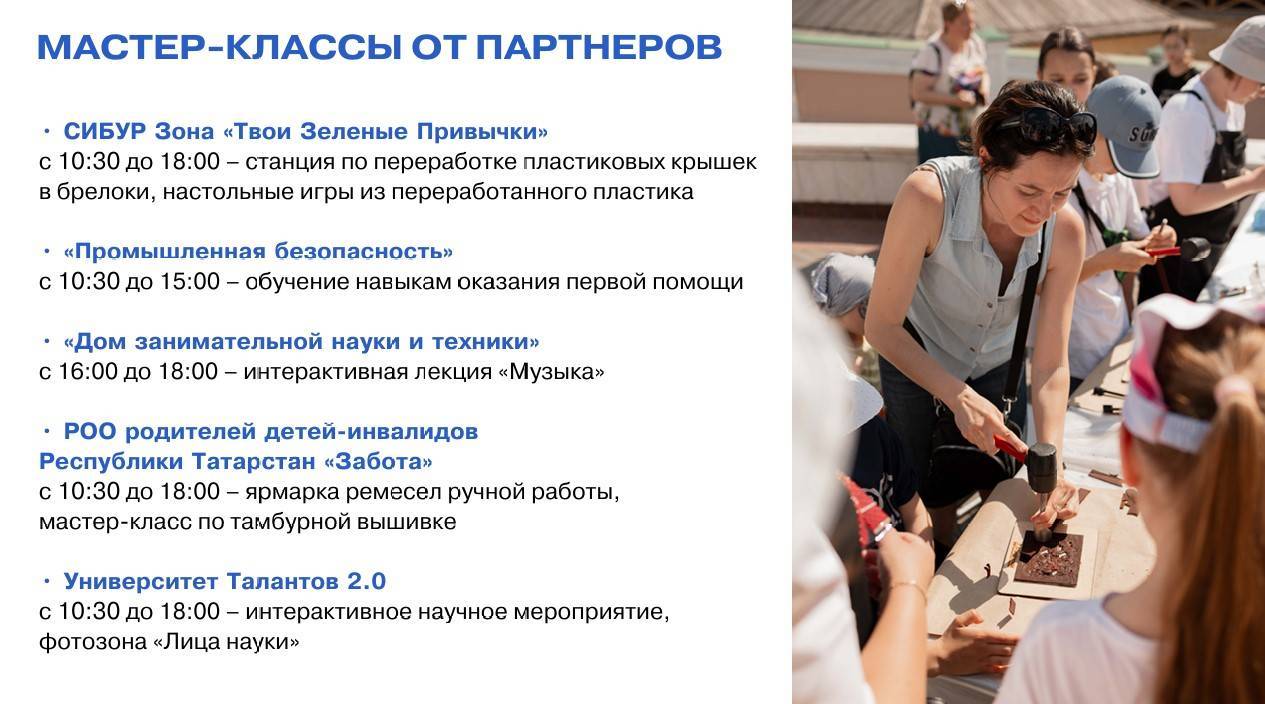 МАСТЕР-КЛАССЫ ОТ ПАРТНЕРОВ

• СИБУР Зона «Твои Зеленые Привычки»
с 10:30 до 18:00 – станция по переработке пластиковых крышек в брелоки, настольные игры из переработанного пластика

• «Промышленная безопасность»
с 10:30 до 15:00 – обучение навыкам оказания первой помощи

• «Дом занимательной науки и техники»
с 16:00 до 18:00 – интерактивная лекция «Музыка»

• РОО родителей детей-инвалидов Республики Татарстан «Забота»
с 10:30 до 18:00 – ярмарка ремесел ручной работы, мастер-класс по тамбурной вышивке

• Университет Талантов 2.0
с 10:30 до 18:00 – интерактивное научное мероприятие, фотозона «Лица науки»